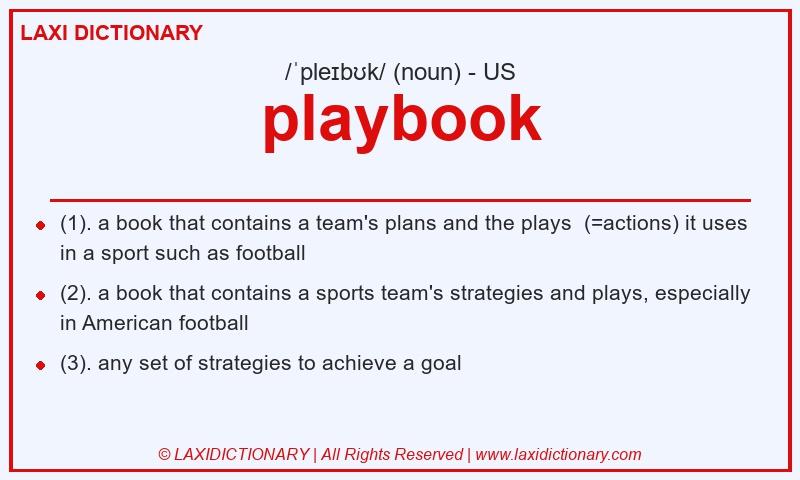 LAXI DICTIONARY

/ˈpleɪbʊk/ (noun) - US

playbook

- (1). a book that contains a team's plans and the plays (=actions) it uses in a sport such as football
- (2). a book that contains a sports team's strategies and plays, especially in American football
- (3). any set of strategies to achieve a goal

© LAXIDICTIONARY | All Rights Reserved | www.laxidictionary.com